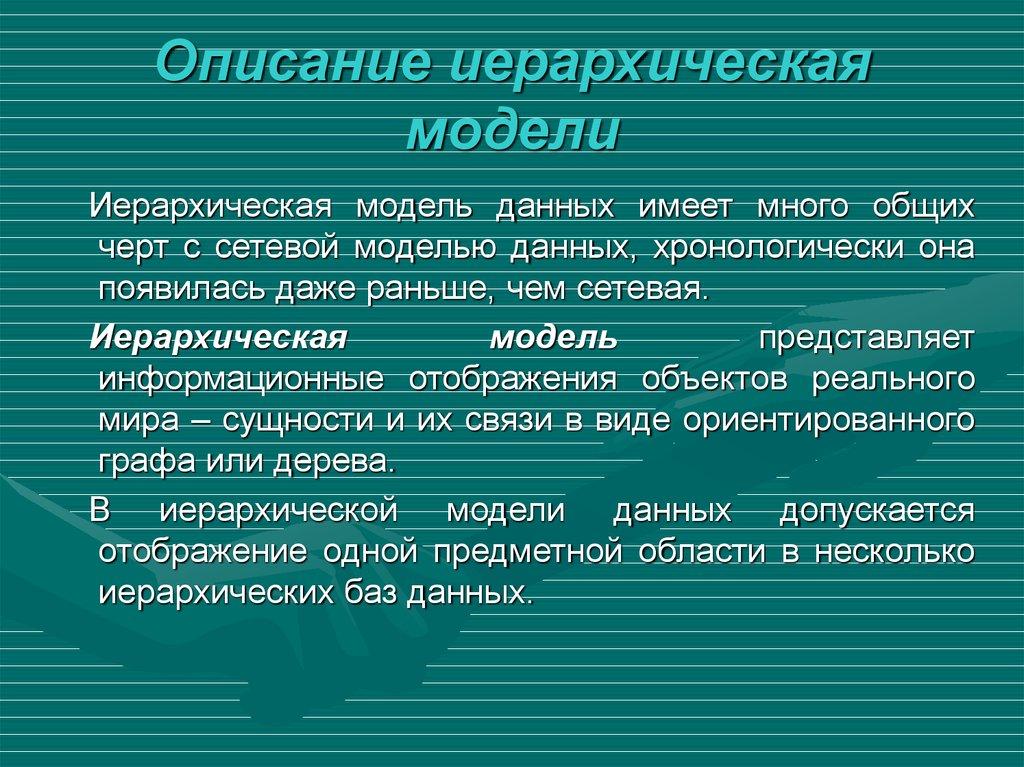 Описание иерархическая модели

Иерархическая модель данных имеет много общих черт с сетевой моделью данных, хронологически она появилась даже раньше, чем сетевая.

Иерархическая модель представляет информационные отображения объектов реального мира – сущности и их связи в виде ориентированного графа или дерева.

В иерархической модели данных допускается отображение одной предметной области в несколько иерархических баз данных.